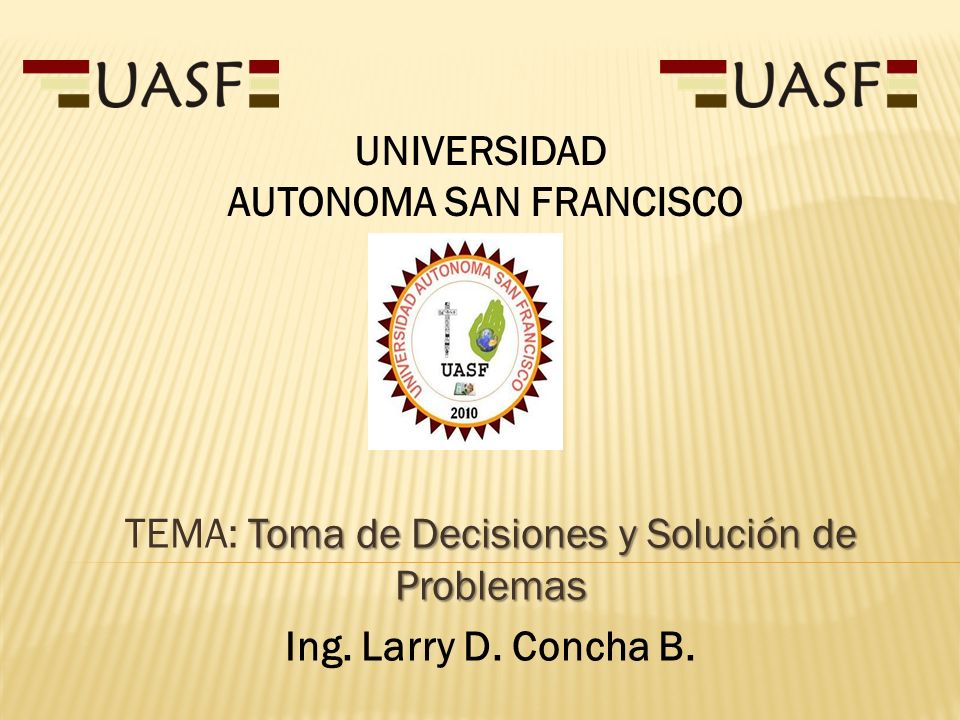 UASF UASF

UNIVERSIDAD
AUTONOMA SAN FRANCISCO

UNIVERSIDAD AUTONOMA SAN FRANCISCO
UASF
2010

TEMA: Toma de Decisiones y Solución de Problemas

Ing. Larry D. Concha B.